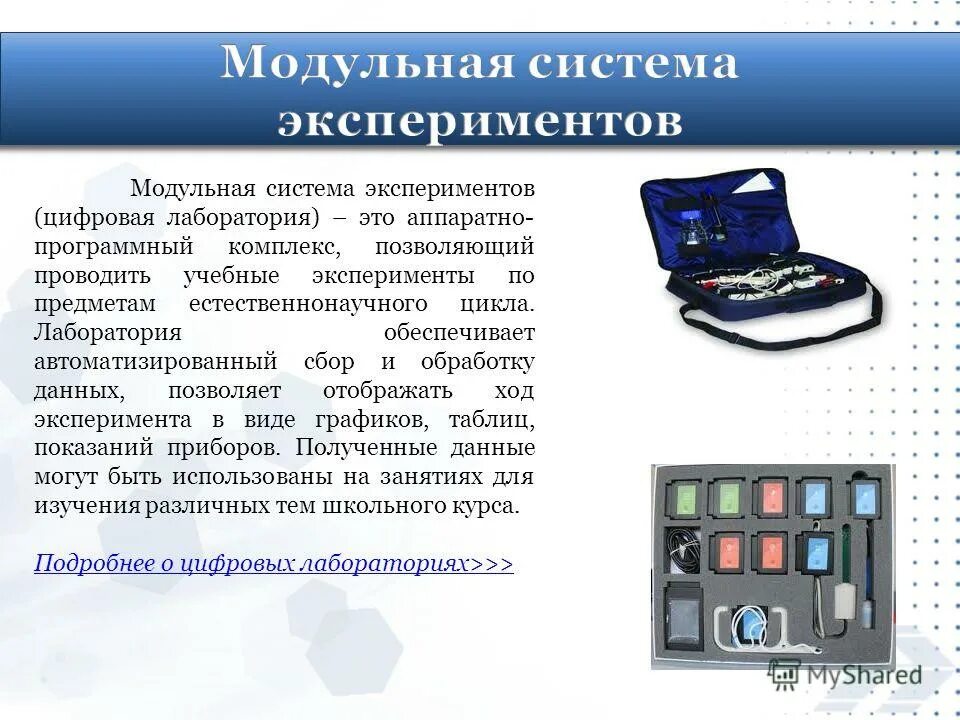 Модульная система экспериментов

Модульная система экспериментов (цифровая лаборатория) – это аппаратно-программный комплекс, позволяющий проводить учебные эксперименты по предметам естественнонаучного цикла. Лаборатория обеспечивает автоматизированный сбор и обработку данных, позволяет отображать ход эксперимента в виде графиков, таблиц, показаний приборов. Полученные данные могут быть использованы на занятиях для изучения различных тем школьного курса.

Подробнее о цифровых лабораториях>>>

MyShared